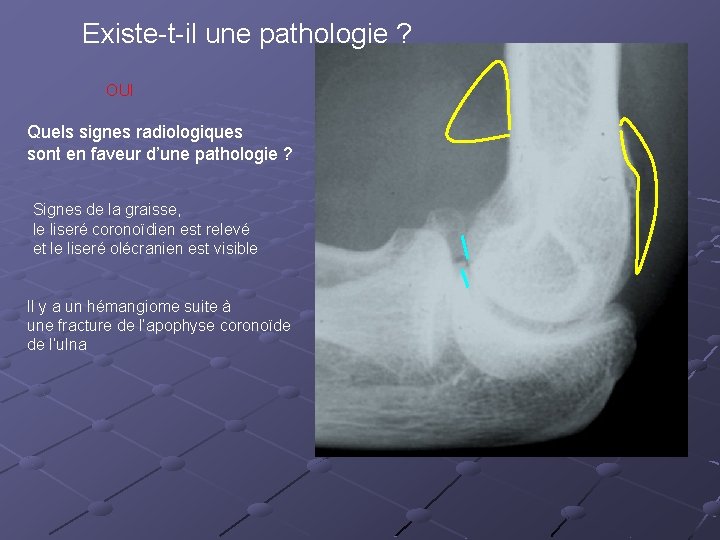 Existe-t-il une pathologie ?

OUI

Quels signes radiologiques sont en faveur d'une pathologie ?

Signes de la graisse, le liseré coronoïdien est relevé et le liseré olécranien est visible

Il y a un hémangiome suite à une fracture de l'apophyse coronoïde de l'ulna